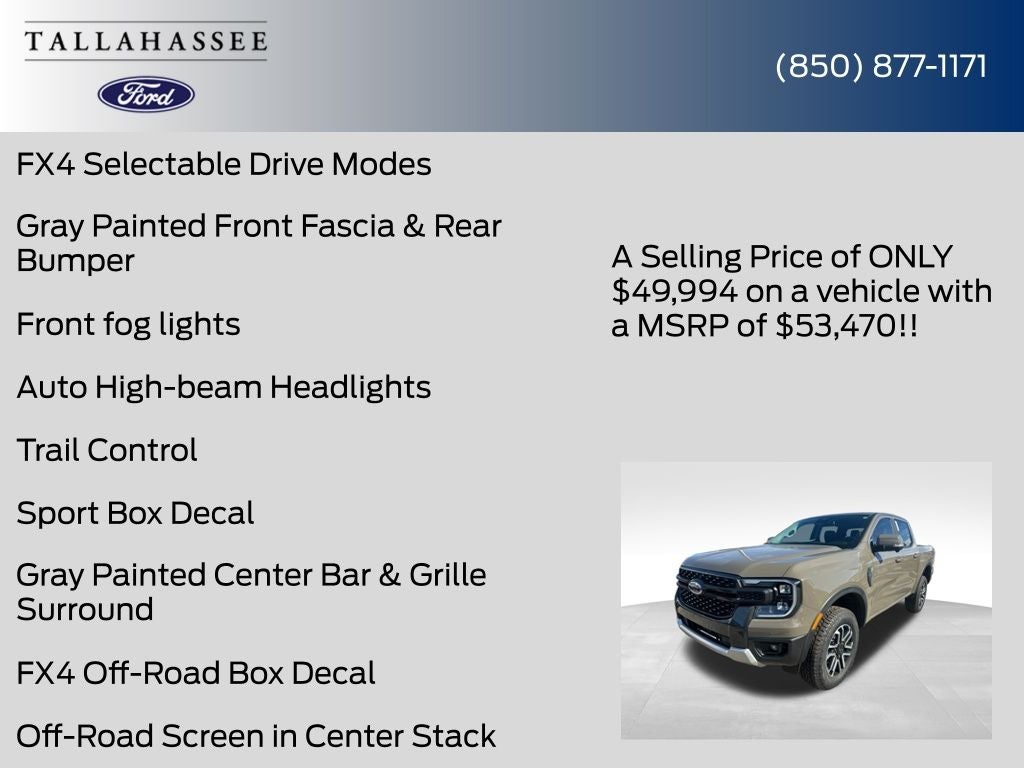 TALLAHASSEE

Ford

(850) 877-1171

FX4 Selectable Drive Modes

Gray Painted Front Fascia & Rear Bumper

Front fog lights

Auto High-beam Headlights

Trail Control

Sport Box Decal

Gray Painted Center Bar & Grille Surround

FX4 Off-Road Box Decal

Off-Road Screen in Center Stack

A Selling Price of ONLY $49,994 on a vehicle with a MSRP of $53,470!!